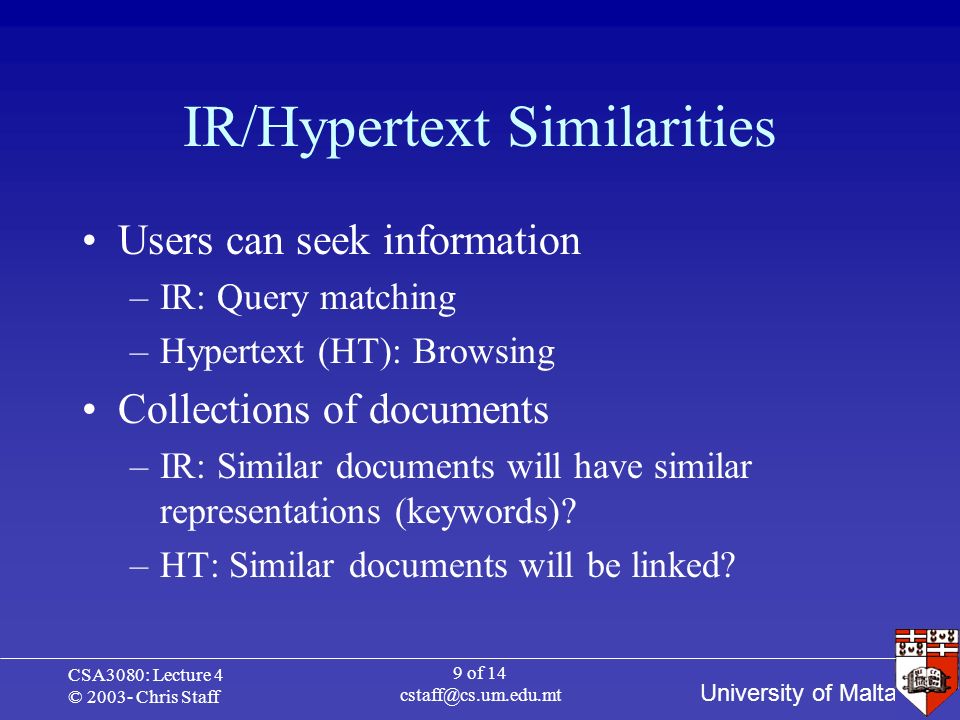 IR/Hypertext Similarities

• Users can seek information
– IR: Query matching
– Hypertext (HT): Browsing

• Collections of documents
– IR: Similar documents will have similar representations (keywords)?
– HT: Similar documents will be linked?

CSA3080: Lecture 4
© 2003- Chris Staff

9 of 14
cstaff@cs.um.edu.mt

University of Malta